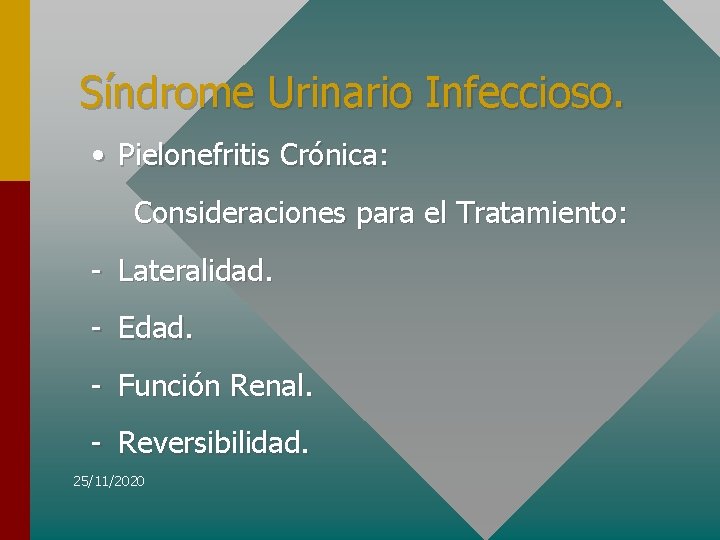 Síndrome Urinario Infeccioso.

• Pielonefritis Crónica:

Consideraciones para el Tratamiento:

- Lateralidad.

- Edad.

- Función Renal.

- Reversibilidad.

25/11/2020